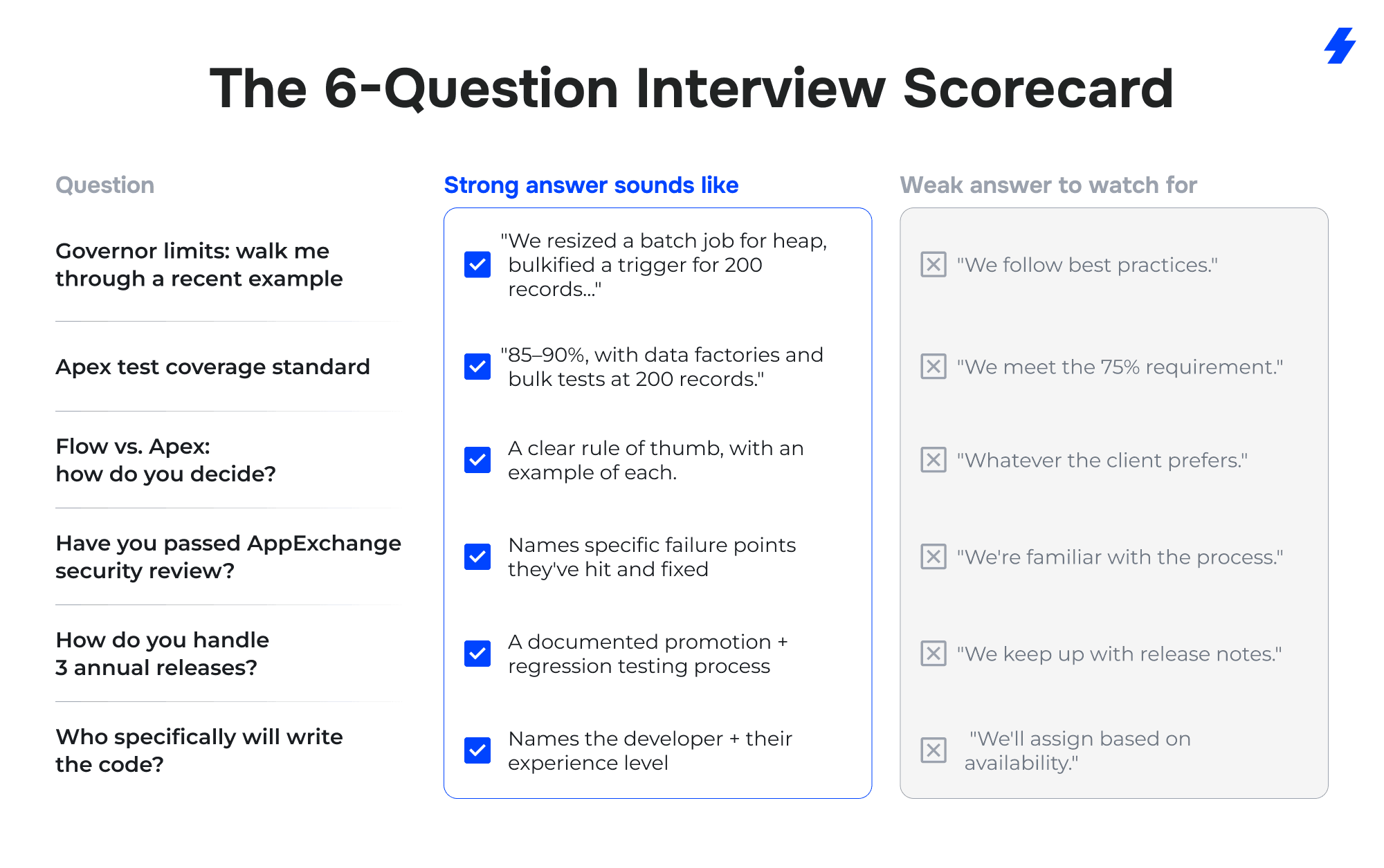 The 6-Question Interview Scorecard

| Question | Strong answer sounds like | Weak answer to watch for |
|---|---|---|
| Governor limits: walk me through a recent example | "We resized a batch job for heap, bulkified a trigger for 200 records..." | "We follow best practices." |
| Apex test coverage standard | "85–90%, with data factories and bulk tests at 200 records." | "We meet the 75% requirement." |
| Flow vs. Apex: how do you decide? | A clear rule of thumb, with an example of each. | "Whatever the client prefers." |
| Have you passed AppExchange security review? | Names specific failure points they've hit and fixed | "We're familiar with the process." |
| How do you handle 3 annual releases? | A documented promotion + regression testing process | "We keep up with release notes." |
| Who specifically will write the code? | Names the developer + their experience level | "We'll assign based on availability." |